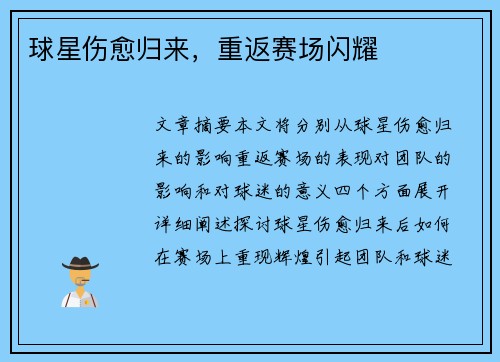 球星伤愈归来，重返赛场闪耀

文章摘要本文将分别从球星伤愈归来的影响重返赛场的表现对团队的影响和对球迷的意义四个方面展开详细阐述探讨球星伤愈归来后如何在赛场上重现辉煌引起团队和球迷